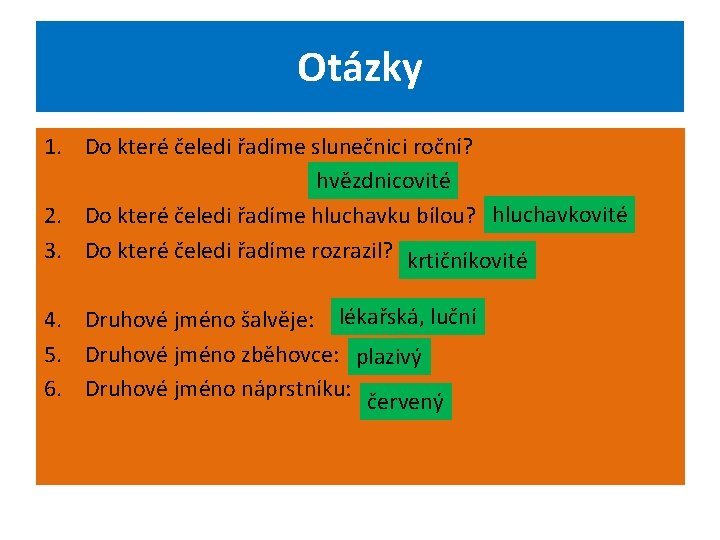 Otázky

1. Do které čeledi řadíme slunečnici roční?
hvězdnicovité
2. Do které čeledi řadíme hluchavku bílou? hluchavkovité
3. Do které čeledi řadíme rozrazil? krtičníkovité

4. Druhové jméno šalvěje: lékařská, luční
5. Druhové jméno zběhovce: plazivý
6. Druhové jméno náprstníku: červený